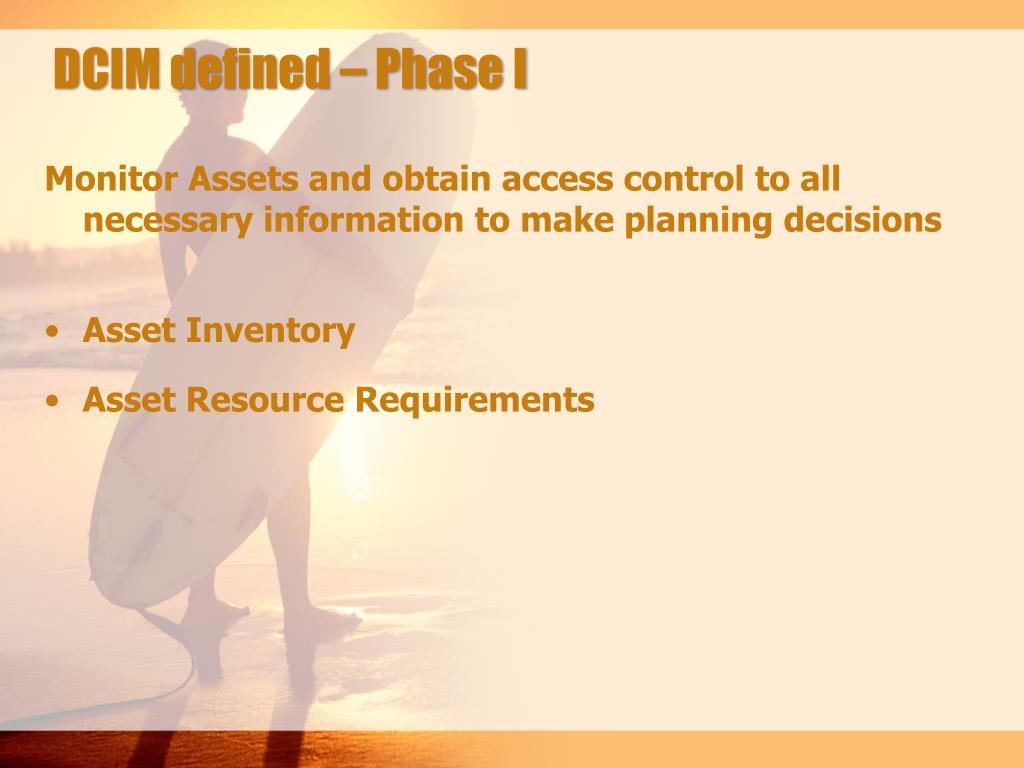 DCIM defined – Phase I

Monitor Assets and obtain access control to all necessary information to make planning decisions

• Asset Inventory
• Asset Resource Requirements